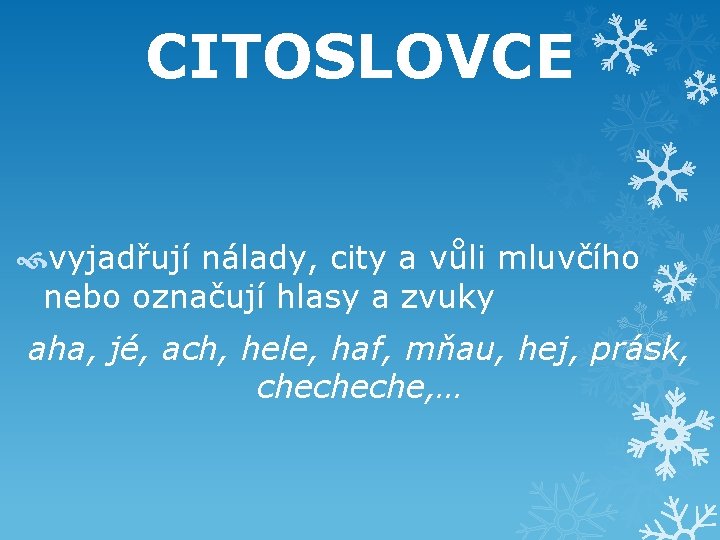 CITOSLOVCE

vyjadřují nálady, city a vůli mluvčího nebo označují hlasy a zvuky

aha, jé, ach, hele, haf, mňau, hej, prásk, checheche,…